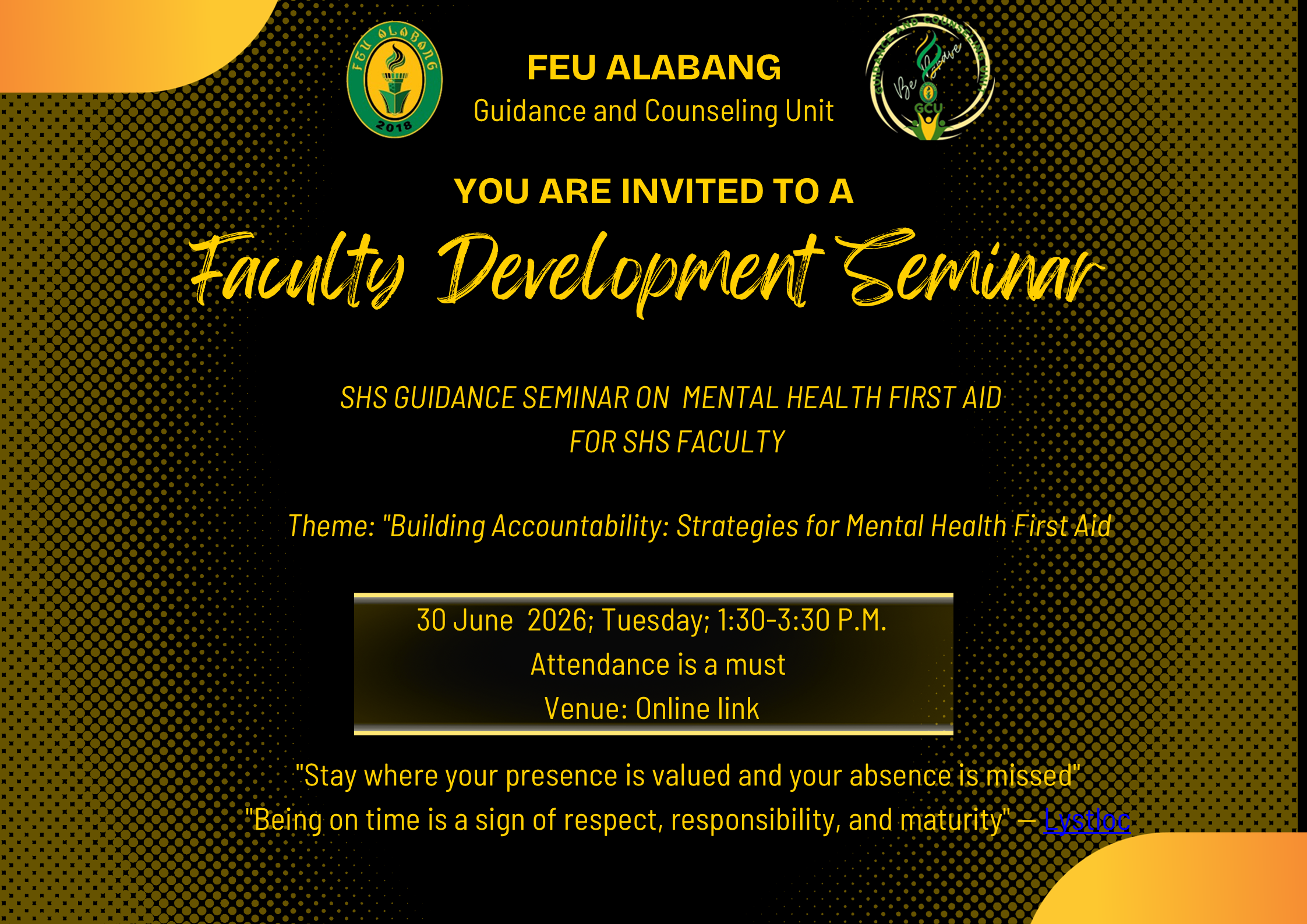 FEU ALABANG
2018

FEU ALABANG
Guidance and Counseling Unit

GUIDANCE AND COUNSELING UNIT
Be Brave
GCU

YOU ARE INVITED TO A
Faculty Development Seminar

SHS GUIDANCE SEMINAR ON MENTAL HEALTH FIRST AID
FOR SHS FACULTY

Theme: "Building Accountability: Strategies for Mental Health First Aid

30 June 2026; Tuesday; 1:30-3:30 P.M.
Attendance is a must
Venue: Online link

"Stay where your presence is valued and your absence is missed"
"Being on time is a sign of respect, responsibility, and maturity" — Lystloc